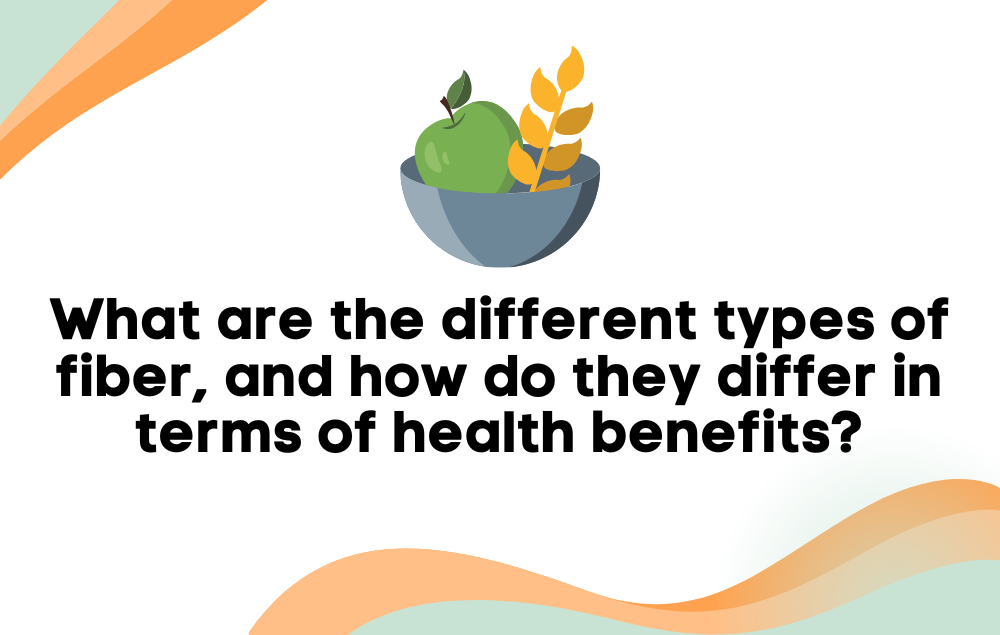 What are the different types of fiber, and how do they differ in terms of health benefits?